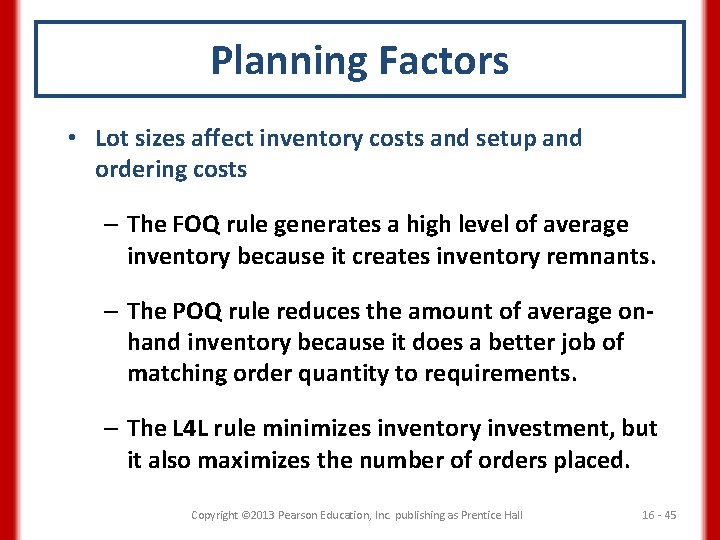 Planning Factors

• Lot sizes affect inventory costs and setup and ordering costs

– The FOQ rule generates a high level of average inventory because it creates inventory remnants.

– The POQ rule reduces the amount of average on-hand inventory because it does a better job of matching order quantity to requirements.

– The L4L rule minimizes inventory investment, but it also maximizes the number of orders placed.

Copyright ©2013 Pearson Education, Inc. publishing as Prentice Hall

16 - 45